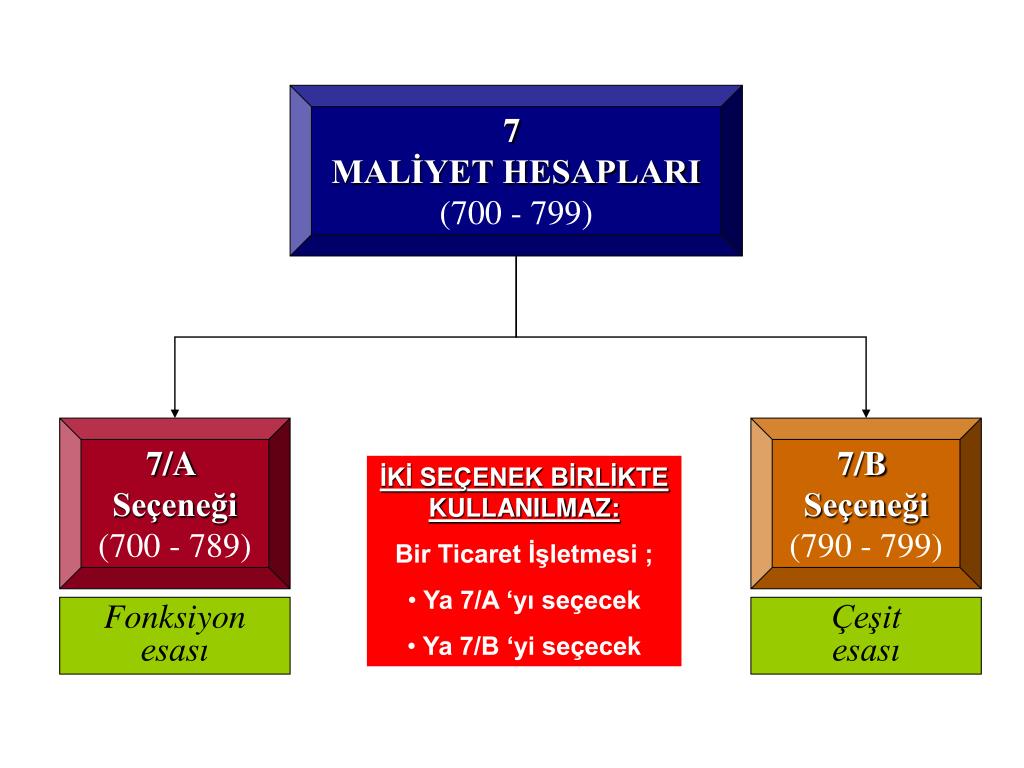 7
MALİYET HESAPLARI
(700 - 799)

7/A
Seçeneği
(700 - 789)

Fonksiyon esası

İKİ SEÇENEK BİRLİKTE KULLANILMAZ:

Bir Ticaret İşletmesi ;

• Ya 7/A ‘yı seçecek

• Ya 7/B ‘yi seçecek

7/B
Seçeneği
(790 - 799)

Çeşit esası